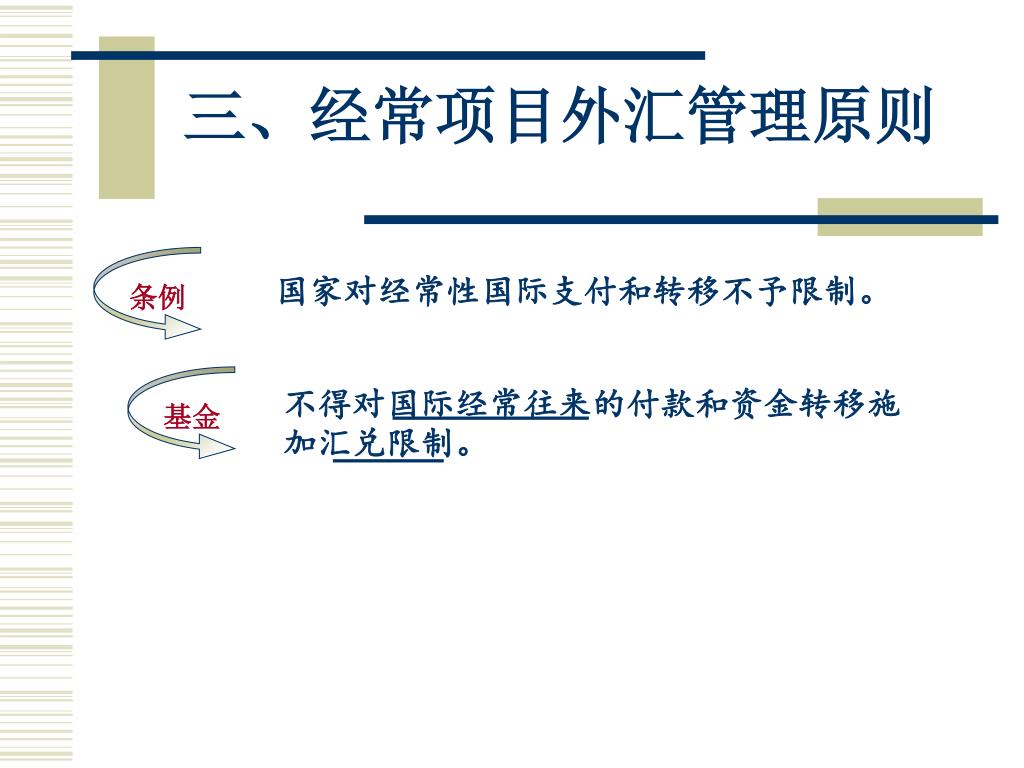 三、经常项目外汇管理原则

条例

国家对经常性国际支付和转移不予限制。

基金

不得对国际经常往来的付款和资金转移施加汇兑限制。